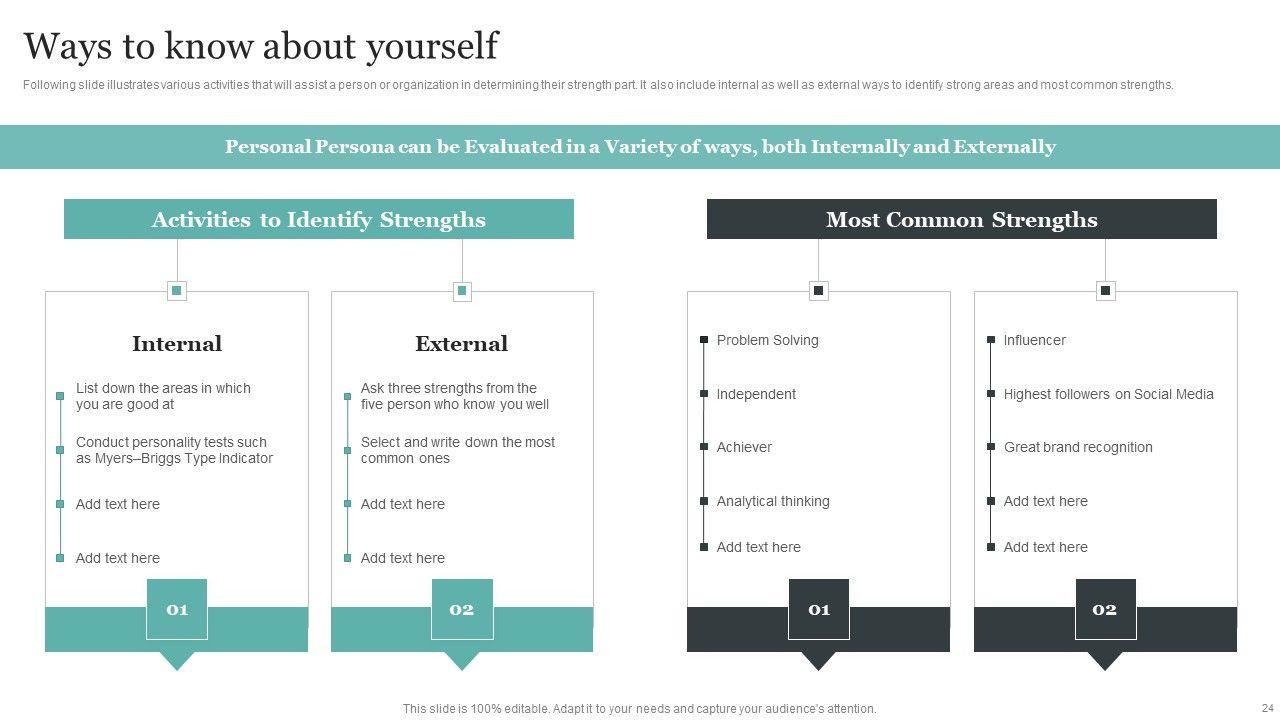 Ways to know about yourself

Following slide illustrates various activities that will assist a person or organization in determining their strength part. It also include internal as well as external ways to identify strong areas and most common strengths.

Personal Persona can be Evaluated in a Variety of ways, both Internally and Externally

Activities to Identify Strengths

Internal

List down the areas in which you are good at

Conduct personality tests such as Myers–Briggs Type Indicator

Add text here

Add text here

01

External

Ask three strengths from the five person who know you well

Select and write down the most common ones

Add text here

Add text here

02

Most Common Strengths

Problem Solving

Independent

Achiever

Analytical thinking

Add text here

01

Influencer

Highest followers on Social Media

Great brand recognition

Add text here

Add text here

02

This slide is 100% editable. Adapt it to your needs and capture your audience's attention.

24